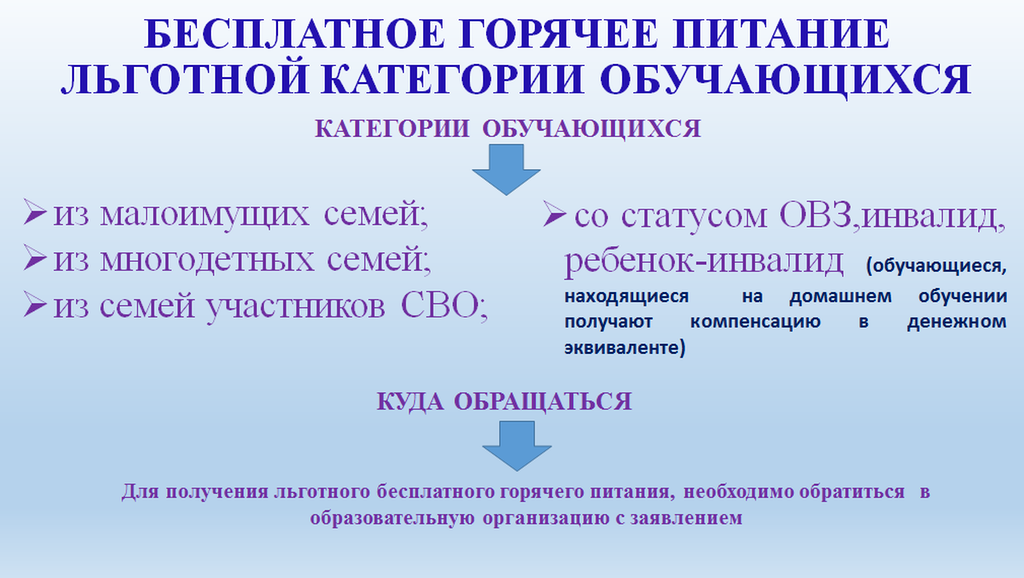 БЕСПЛАТНОЕ ГОРЯЧЕЕ ПИТАНИЕ ЛЬГОТНОЙ КАТЕГОРИИ ОБУЧАЮЩИХСЯ

КАТЕГОРИИ ОБУЧАЮЩИХСЯ

➢ из малоимущих семей;
➢ из многодетных семей;
➢ из семей участников СВО;

➢ со статусом ОВЗ,инвалид, ребенок-инвалид (обучающиеся, находящиеся на домашнем обучении получают компенсацию в денежном эквиваленте)

КУДА ОБРАЩАТЬСЯ

Для получения льготного бесплатного горячего питания, необходимо обратиться в образовательную организацию с заявлением